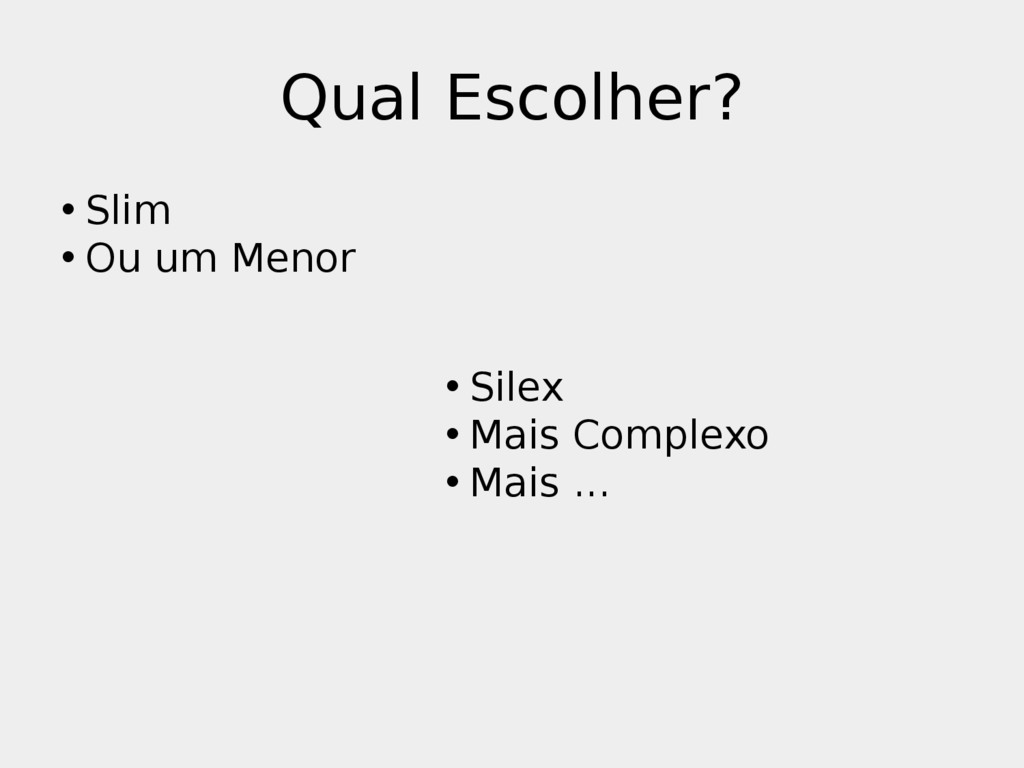 Qual Escolher?

• Slim
• Ou um Menor

• Silex
• Mais Complexo
• Mais ...